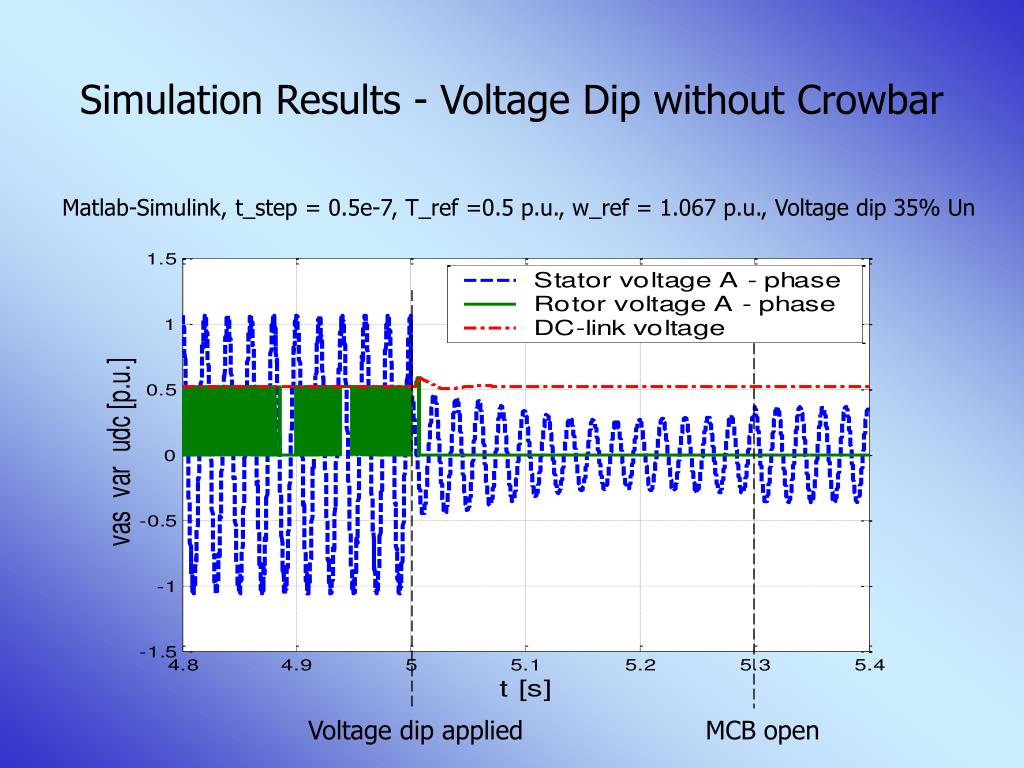 Simulation Results - Voltage Dip without Crowbar

Matlab-Simulink, t_step = 0.5e-7, T_ref =0.5 p.u., w_ref = 1.067 p.u., Voltage dip 35% Un

Stator voltage A - phase
Rotor voltage A - phase
DC-link voltage

vas var udc [p.u.]

1.5
1
0.5
0
-0.5
-1
-1.5

4.8
4.9
5
5.1
5.2
5.3
5.4

t [s]

Voltage dip applied

MCB open